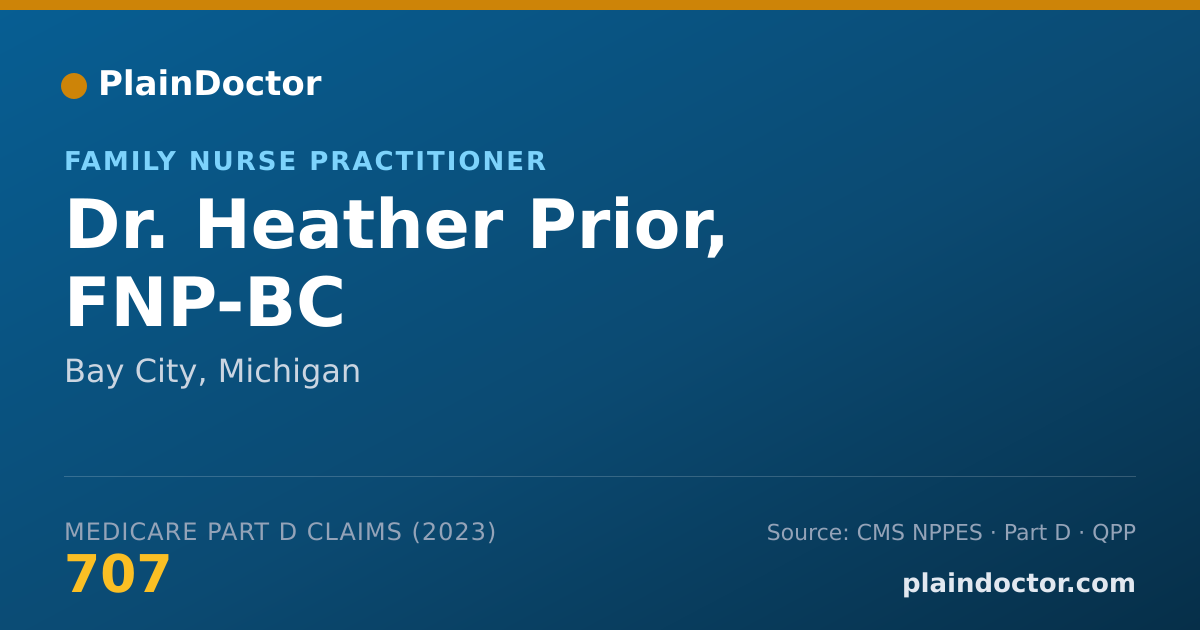 PlainDoctor

FAMILY NURSE PRACTITIONER

Dr. Heather Prior, FNP-BC

Bay City, Michigan

MEDICARE PART D CLAIMS (2023)

707

Source: CMS NPPES · Part D · QPP

plaindoctor.com